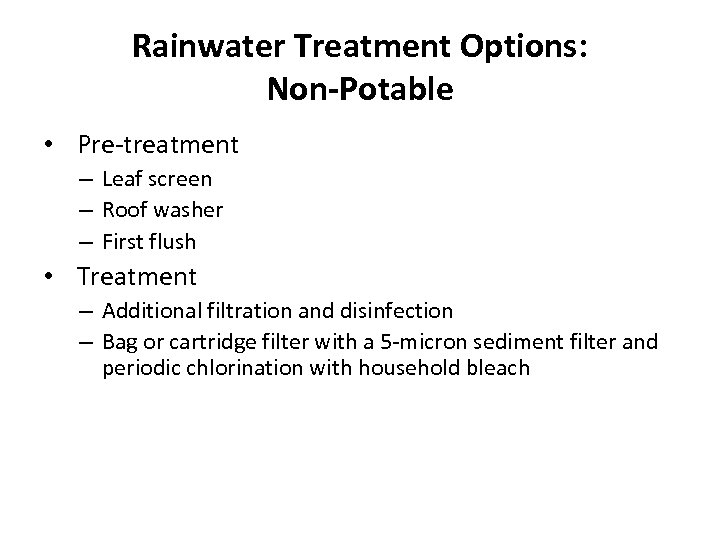 Rainwater Treatment Options: Non-Potable

• Pre-treatment
– Leaf screen
– Roof washer
– First flush

• Treatment
– Additional filtration and disinfection
– Bag or cartridge filter with a 5-micron sediment filter and periodic chlorination with household bleach